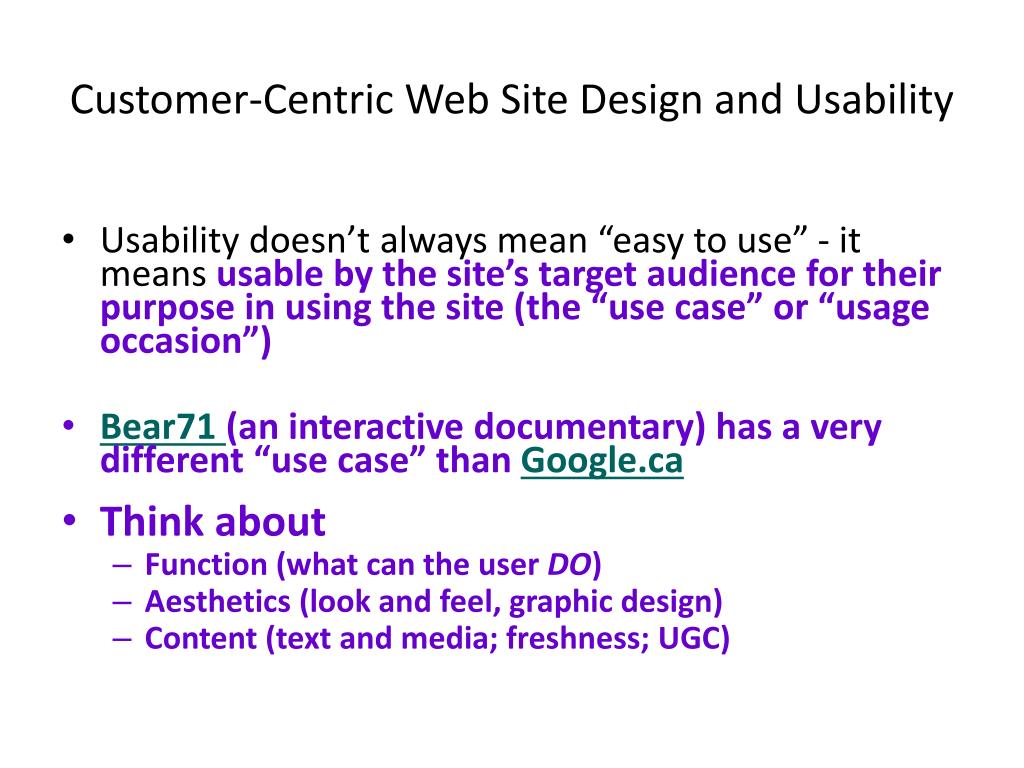 Customer-Centric Web Site Design and Usability

• Usability doesn’t always mean “easy to use” - it means usable by the site’s target audience for their purpose in using the site (the “use case” or “usage occasion”)

• Bear71 (an interactive documentary) has a very different “use case” than Google.ca

• Think about
– Function (what can the user DO)
– Aesthetics (look and feel, graphic design)
– Content (text and media; freshness; UGC)